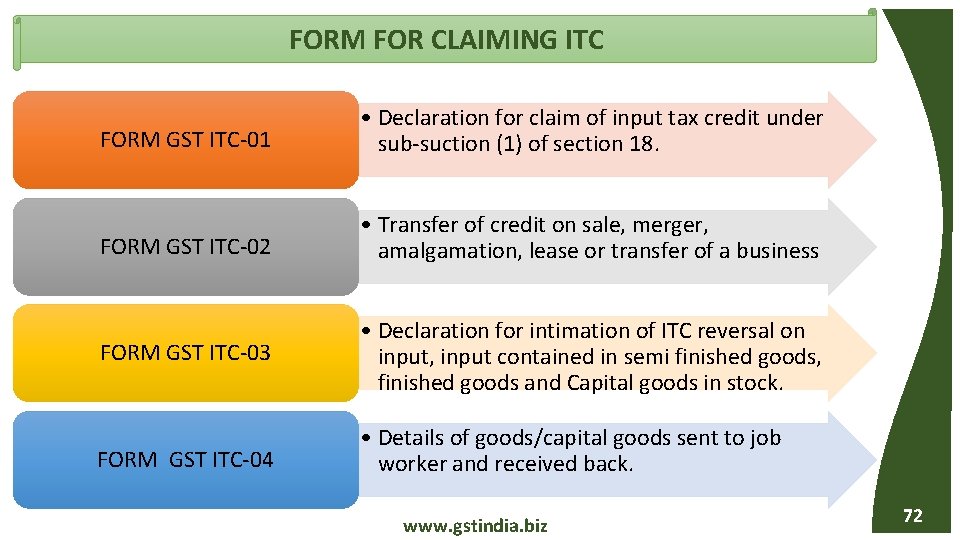 FORM FOR CLAIMING ITC

FORM GST ITC-01

• Declaration for claim of input tax credit under sub-suction (1) of section 18.

FORM GST ITC-02

• Transfer of credit on sale, merger, amalgamation, lease or transfer of a business

FORM GST ITC-03

• Declaration for intimation of ITC reversal on input, input contained in semi finished goods, finished goods and Capital goods in stock.

FORM GST ITC-04

• Details of goods/capital goods sent to job worker and received back.

www.gstindia.biz

72